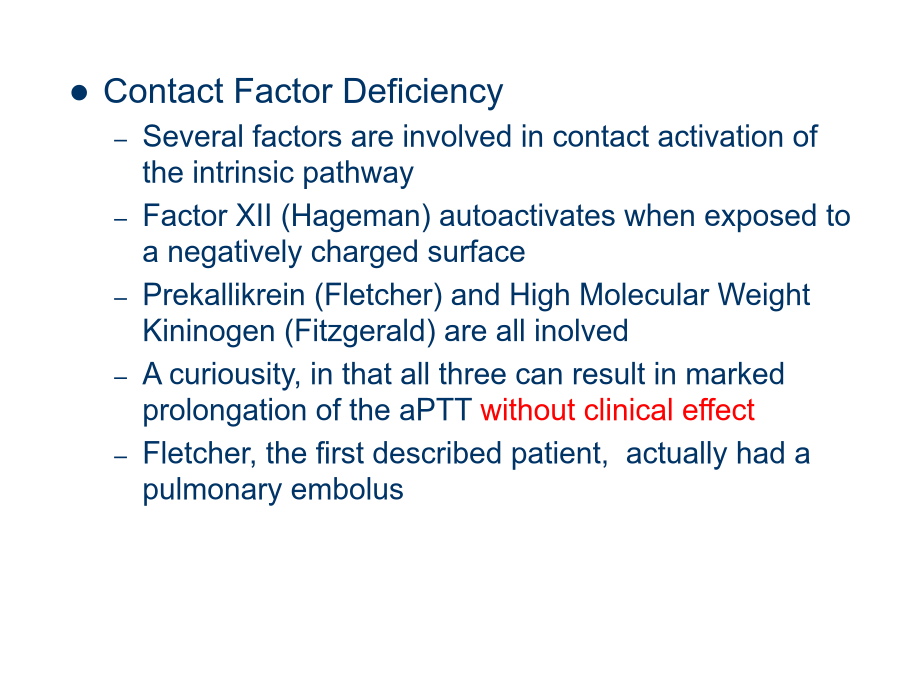 ● Contact Factor Deficiency
– Several factors are involved in contact activation of the intrinsic pathway
– Factor XII (Hageman) autoactivates when exposed to a negatively charged surface
– Prekallikrein (Fletcher) and High Molecular Weight Kininogen (Fitzgerald) are all inolved
– A curiousity, in that all three can result in marked prolongation of the aPTT without clinical effect
– Fletcher, the first described patient, actually had a pulmonary embolus